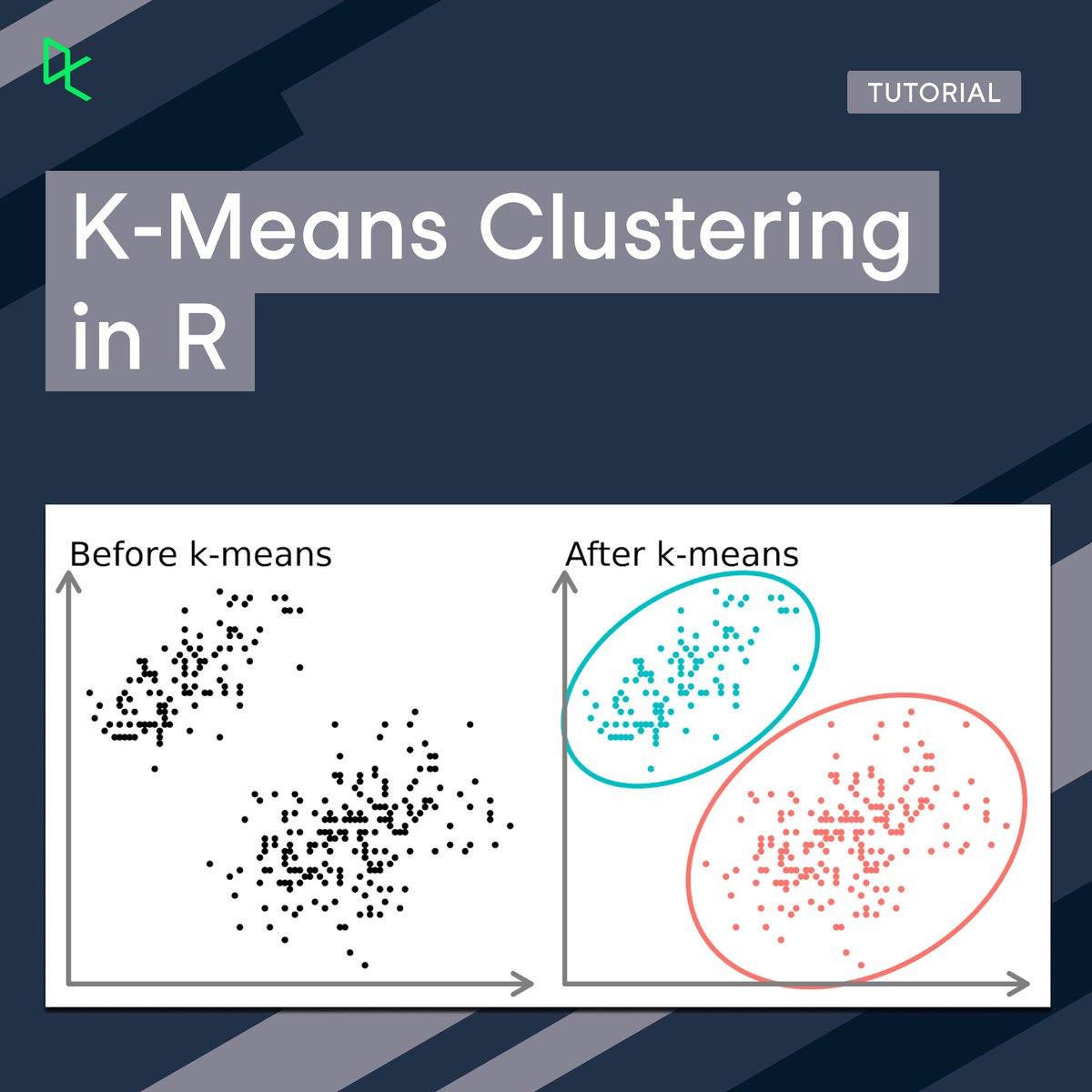 TUTORIAL

K-Means Clustering in R

Before k-means

After k-means